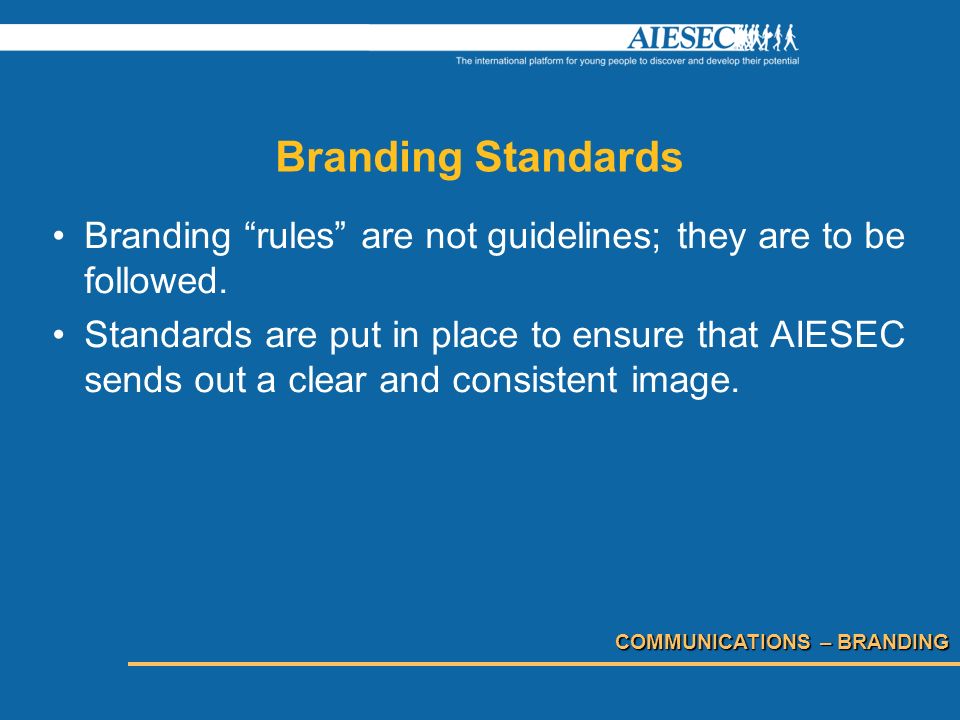 AIESEC
The international platform for young people to discover and develop their potential

Branding Standards

• Branding “rules” are not guidelines; they are to be followed.
• Standards are put in place to ensure that AIESEC sends out a clear and consistent image.

COMMUNICATIONS – BRANDING